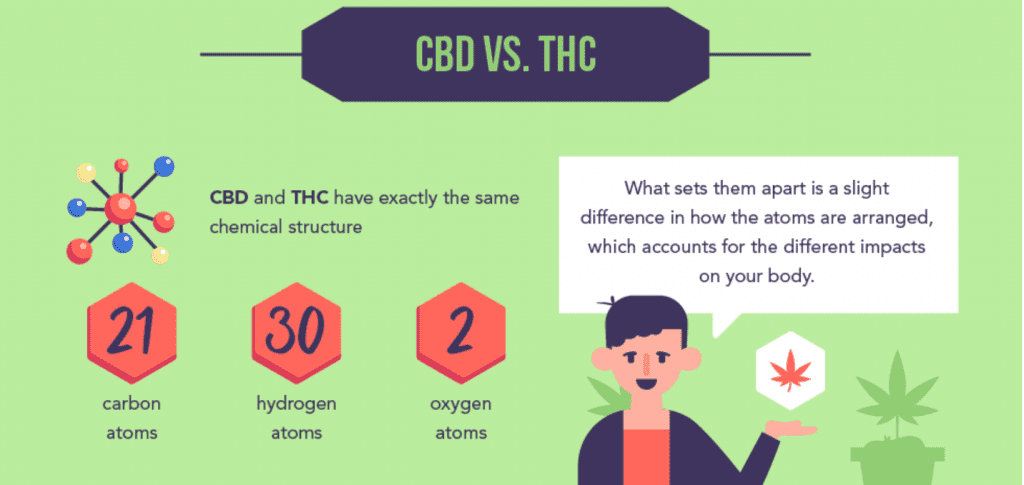 CBD VS. THC

CBD and THC have exactly the same chemical structure

21
carbon atoms

30
hydrogen atoms

2
oxygen atoms

What sets them apart is a slight difference in how the atoms are arranged, which accounts for the different impacts on your body.